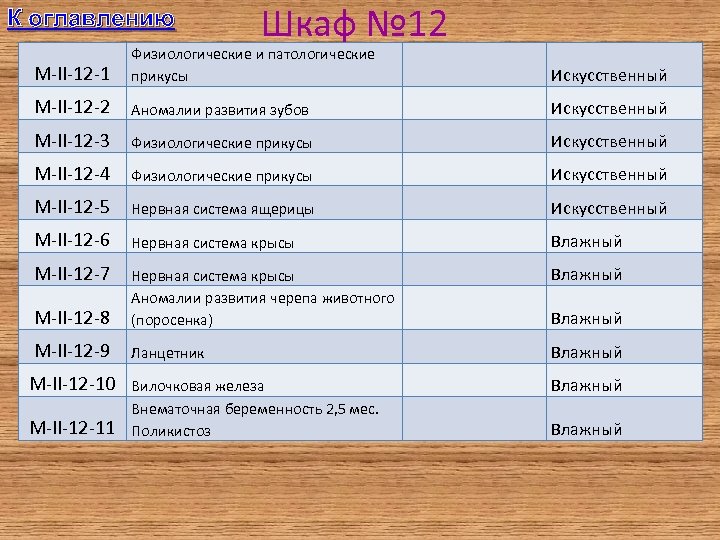 К оглавлению

Шкаф №12

| | | | |
|---|---|---|---|
| М-II-12-1 | Физиологические и патологические прикусы | | Искусственный |
| М-II-12-2 | Аномалии развития зубов | | Искусственный |
| М-II-12-3 | Физиологические прикусы | | Искусственный |
| М-II-12-4 | Физиологические прикусы | | Искусственный |
| М-II-12-5 | Нервная система ящерицы | | Искусственный |
| М-II-12-6 | Нервная система крысы | | Влажный |
| М-II-12-7 | Нервная система крысы | | Влажный |
| М-II-12-8 | Аномалии развития черепа животного (поросенка) | | Влажный |
| М-II-12-9 | Ланцетник | | Влажный |
| М-II-12-10 | Вилочковая железа | | Влажный |
| М-II-12-11 | Внематочная беременность 2,5 мес. Поликистоз | | Влажный |